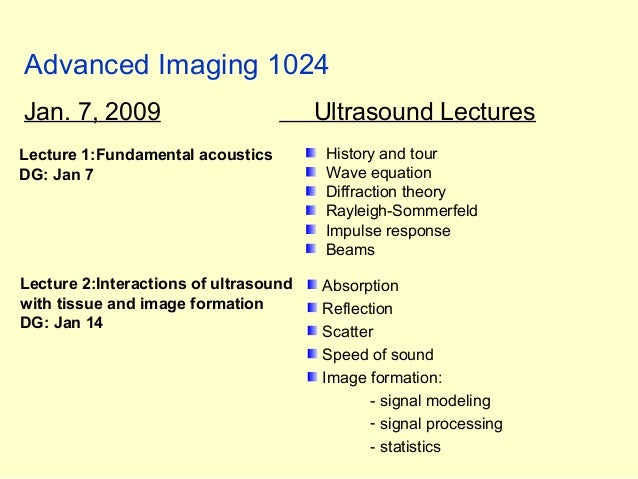 Advanced Imaging 1024

Jan. 7, 2009

Ultrasound Lectures

Lecture 1:Fundamental acoustics
DG: Jan 7

History and tour
Wave equation
Diffraction theory
Rayleigh-Sommerfeld
Impulse response
Beams

Lecture 2:Interactions of ultrasound with tissue and image formation
DG: Jan 14

Absorption
Reflection
Scatter
Speed of sound
Image formation:
- signal modeling
- signal processing
- statistics